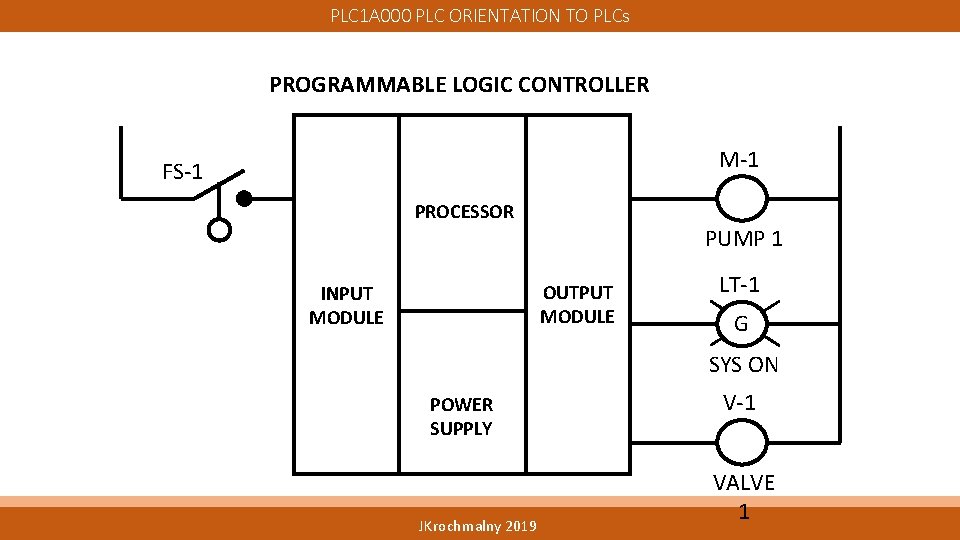 PLC1A000 PLC ORIENTATION TO PLCs

PROGRAMMABLE LOGIC CONTROLLER

FS-1

INPUT MODULE

PROCESSOR

POWER SUPPLY

OUTPUT MODULE

M-1

PUMP 1

LT-1

G

SYS ON

V-1

VALVE 1

JKrochmalny 2019